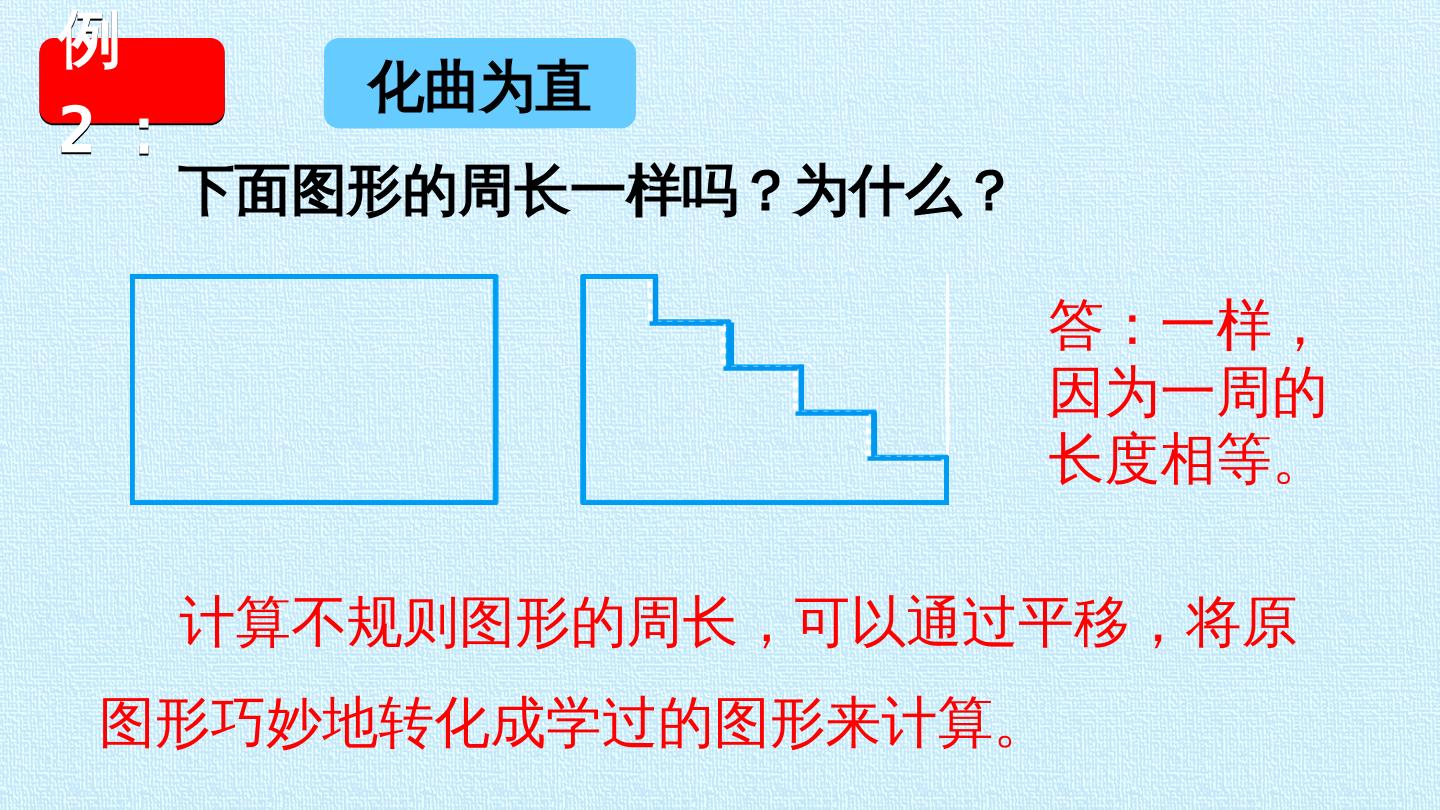 例2：

化曲为直

下面图形的周长一样吗？为什么？

答：一样，因为一周的长度相等。

计算不规则图形的周长，可以通过平移，将原图形巧妙地转化成学过的图形来计算。